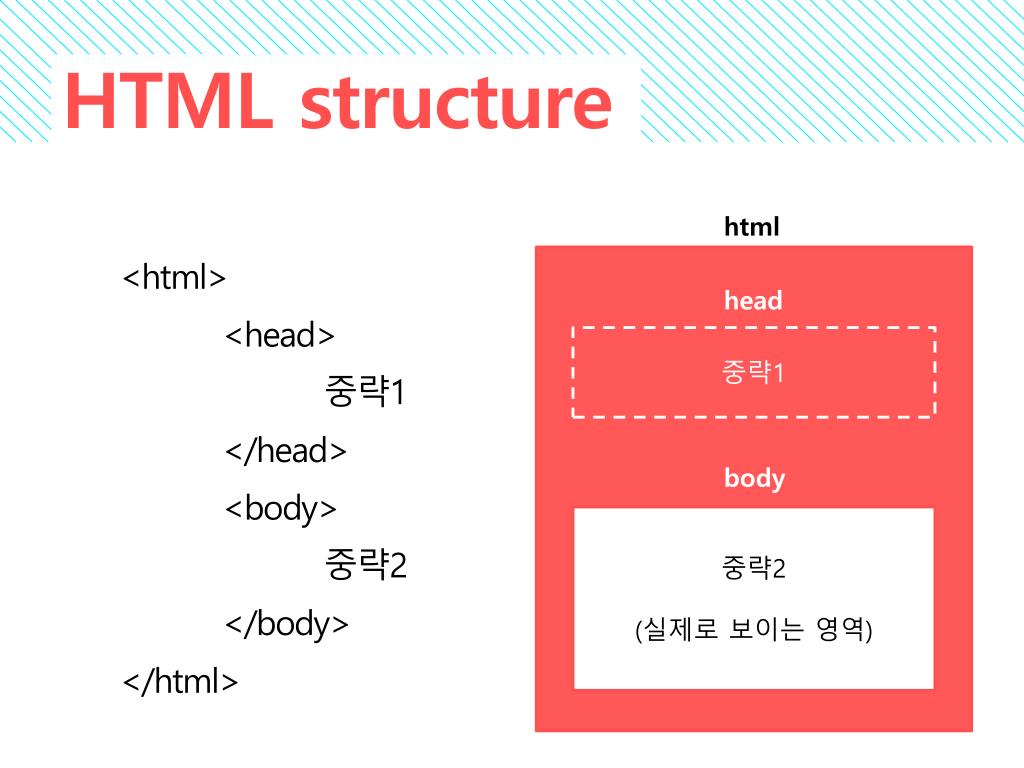 HTML structure

<html>
<head>
중략1
</head>
<body>
중략2
</body>
</html>

html

head

중략1

body

중략2

(실제로 보이는 영역)